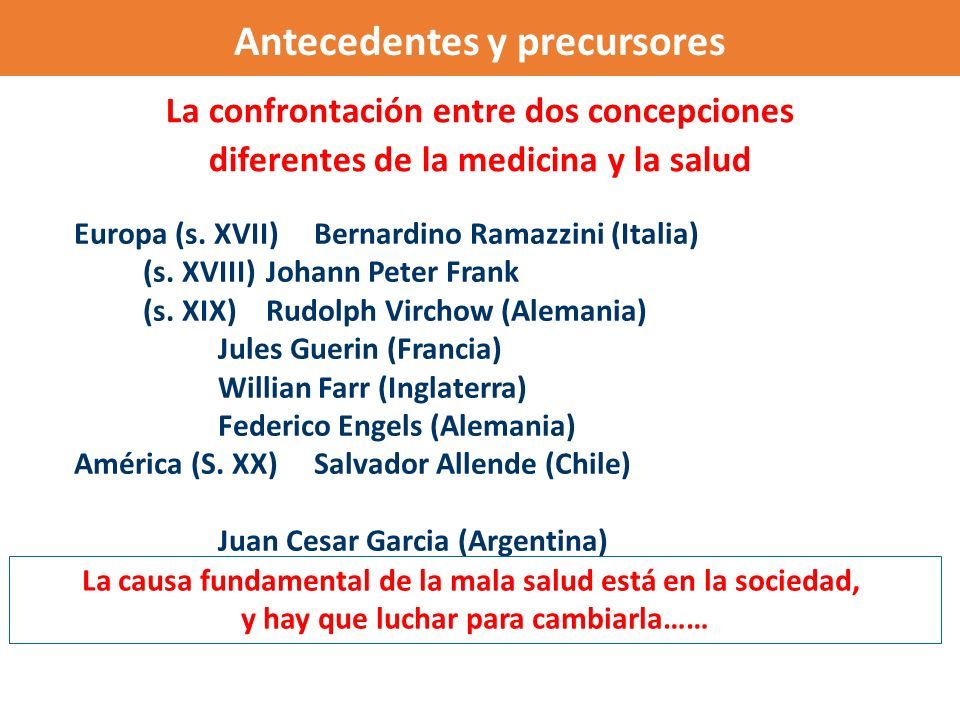 Antecedentes y precursores

La confrontación entre dos concepciones diferentes de la medicina y la salud

Europa (s. XVII) Bernardino Ramazzini (Italia)
(s. XVIII) Johann Peter Frank
(s. XIX) Rudolph Virchow (Alemania)
Jules Guerin (Francia)
Willian Farr (Inglaterra)
Federico Engels (Alemania)
América (S. XX) Salvador Allende (Chile)

Juan Cesar Garcia (Argentina)

La causa fundamental de la mala salud está en la sociedad, y hay que luchar para cambiarla……